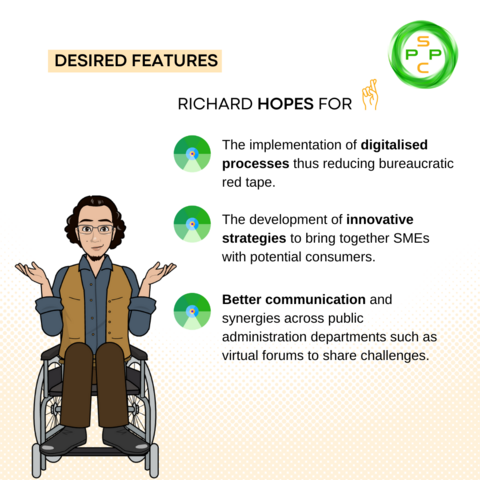 DESIRED FEATURES

S
P P
C

RICHARD HOPES FOR

The implementation of digitalised processes thus reducing bureaucratic red tape.

The development of innovative strategies to bring together SMEs with potential consumers.

Better communication and synergies across public administration departments such as virtual forums to share challenges.